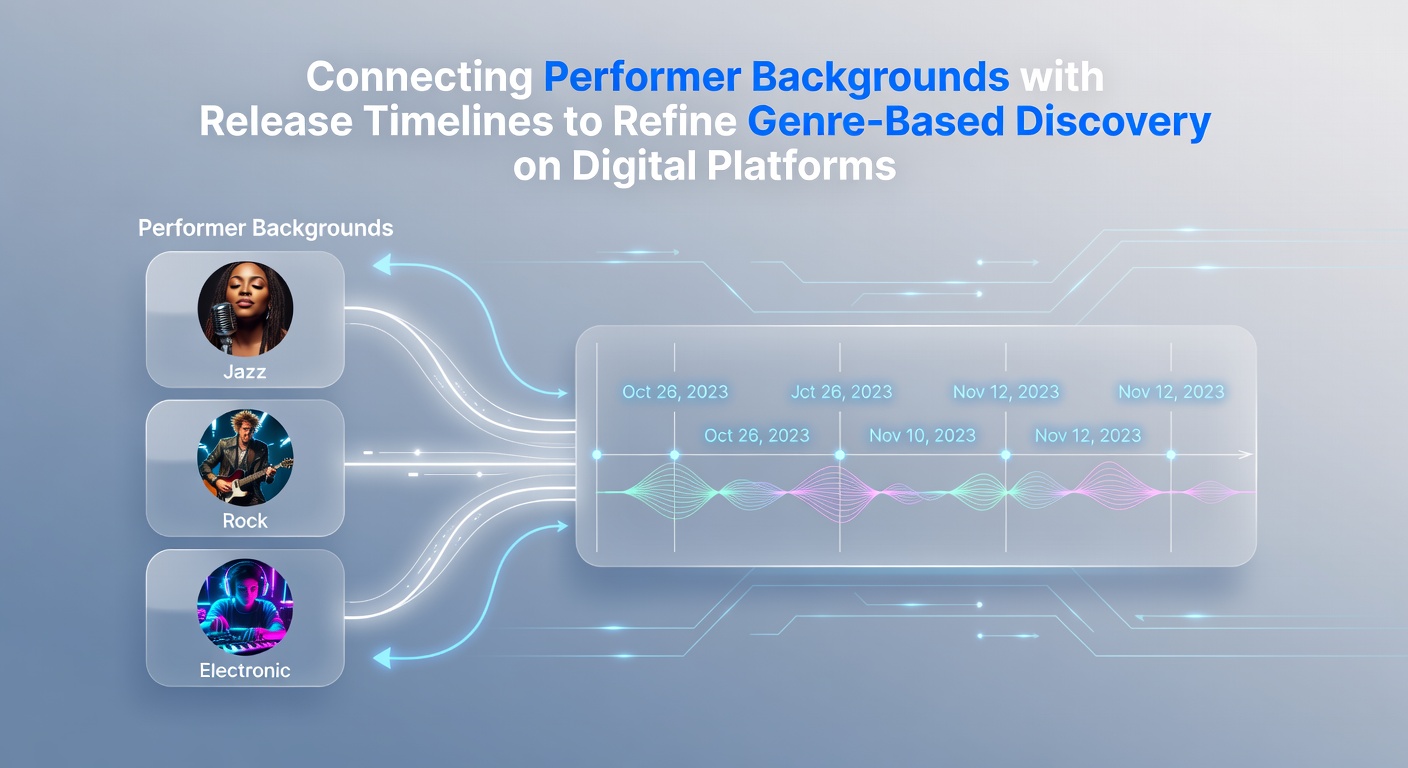 Connecting Performer Backgrounds with Release Timelines to Refine Genre-Based Discovery on Digital Platforms

Performer Backgrounds

Jazz

Rock

Electronic

Oct 26, 2023
Jct 26, 2023
Nov 12, 2023
Nov 12, 2023

Oct 26, 2023
Nov 10, 2023
Nov 12, 2023